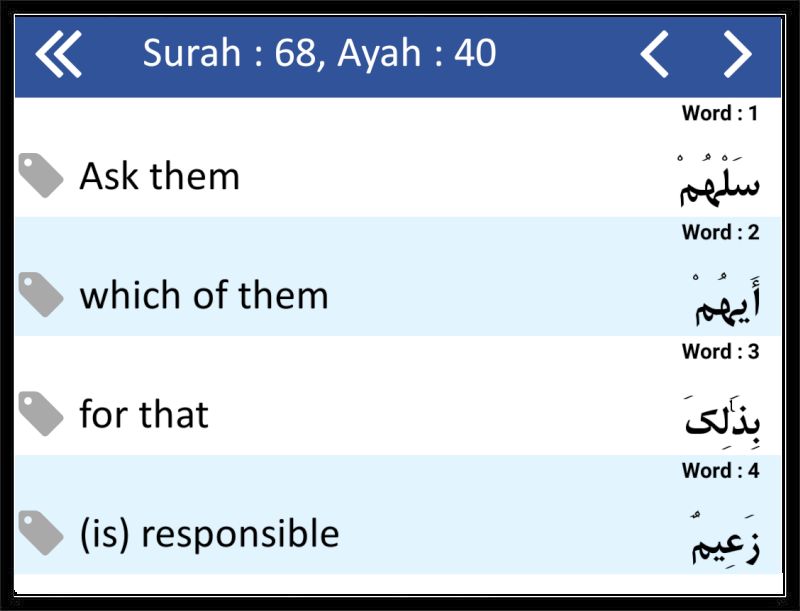 Surah : 68, Ayah : 40

Word : 1
Ask them
سَلْهُمْ

Word : 2
which of them
أَيُّهُمْ

Word : 3
for that
بِذَٰلِكَ

Word : 4
(is) responsible
زَعِيمٌ